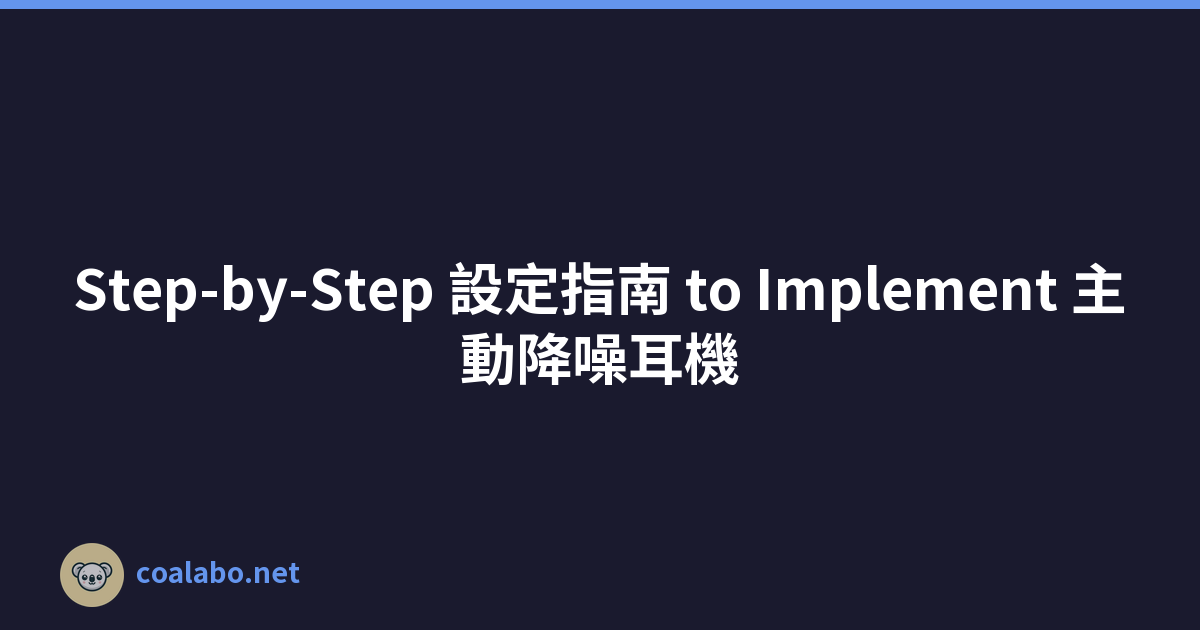 Step-by-Step 設定指南 to Implement 主動降噪耳機

coalabo.net